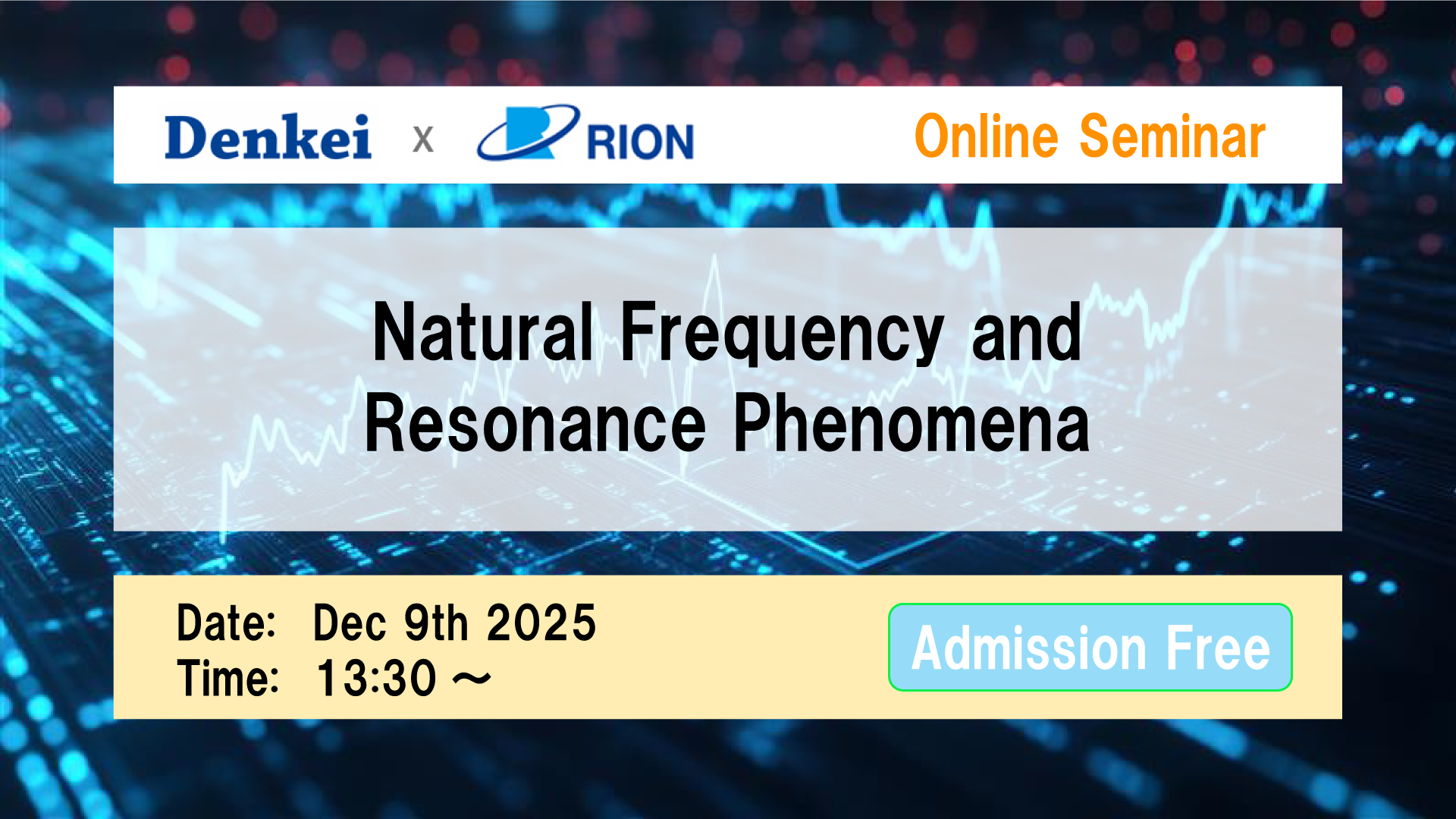 Denkei x RION

Online Seminar

Natural Frequency and Resonance Phenomena

Date: Dec 9th 2025
Time: 13:30 ～

Admission Free